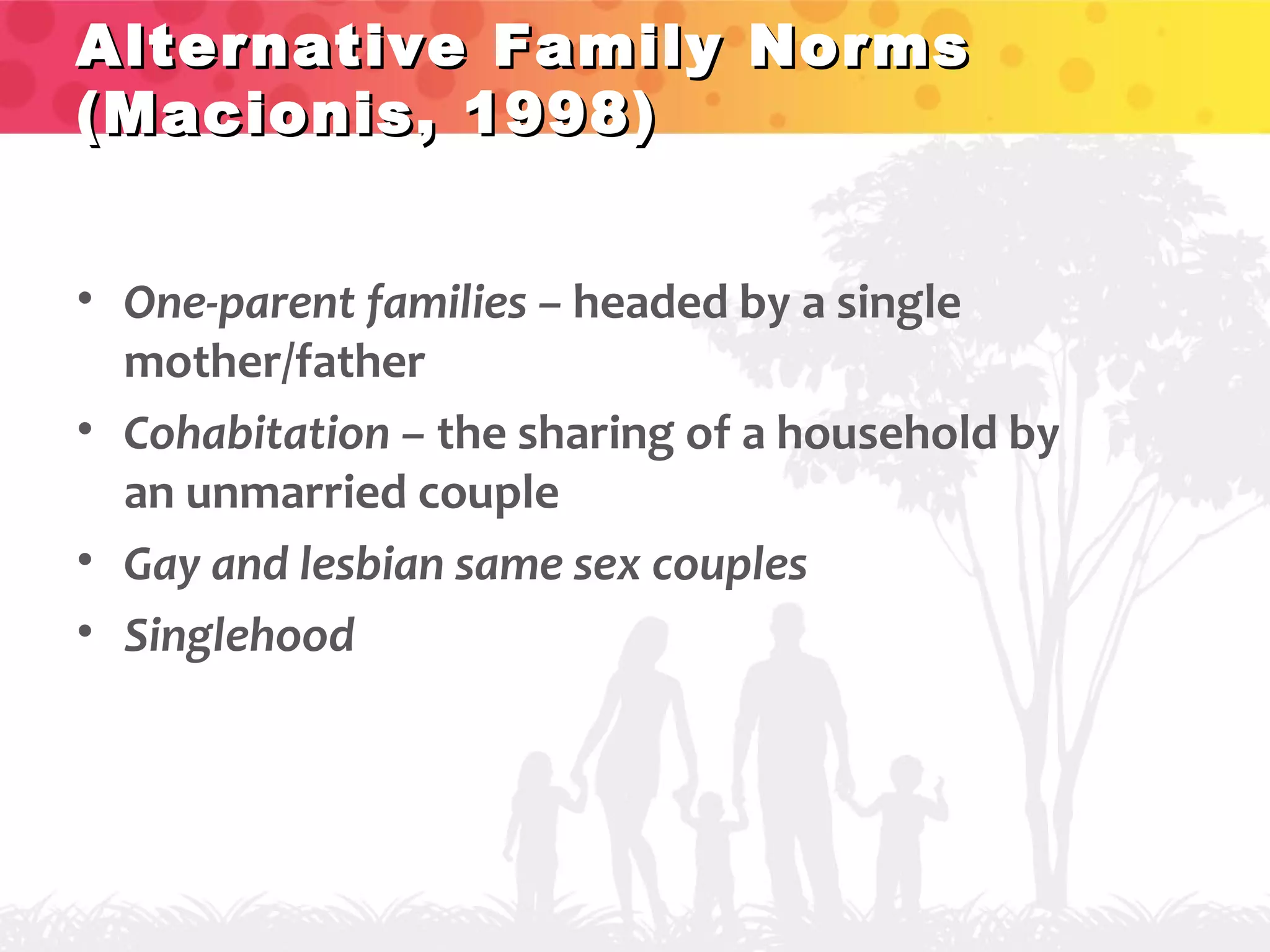 Alternative Family Norms (Macionis, 1998)

• One-parent families – headed by a single mother/father
• Cohabitation – the sharing of a household by an unmarried couple
• Gay and lesbian same sex couples
• Singlehood